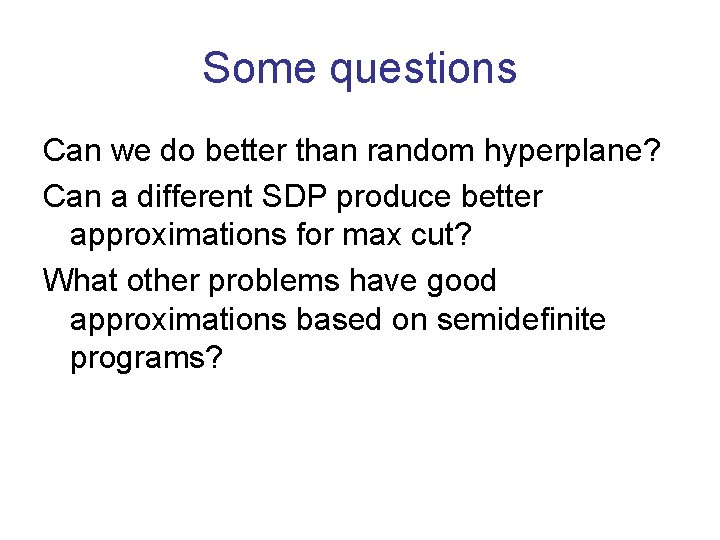 Some questions

Can we do better than random hyperplane?

Can a different SDP produce better approximations for max cut?

What other problems have good approximations based on semidefinite programs?